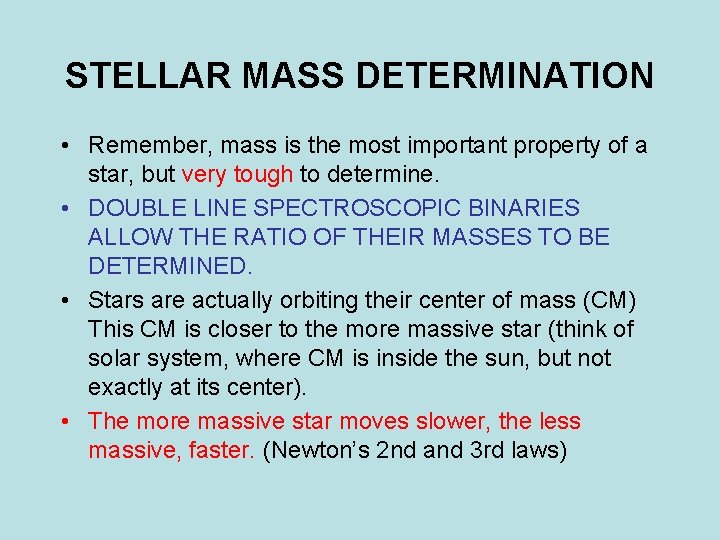 STELLAR MASS DETERMINATION

• Remember, mass is the most important property of a star, but very tough to determine.
• DOUBLE LINE SPECTROSCOPIC BINARIES ALLOW THE RATIO OF THEIR MASSES TO BE DETERMINED.
• Stars are actually orbiting their center of mass (CM) This CM is closer to the more massive star (think of solar system, where CM is inside the sun, but not exactly at its center).
• The more massive star moves slower, the less massive, faster. (Newton's 2nd and 3rd laws)